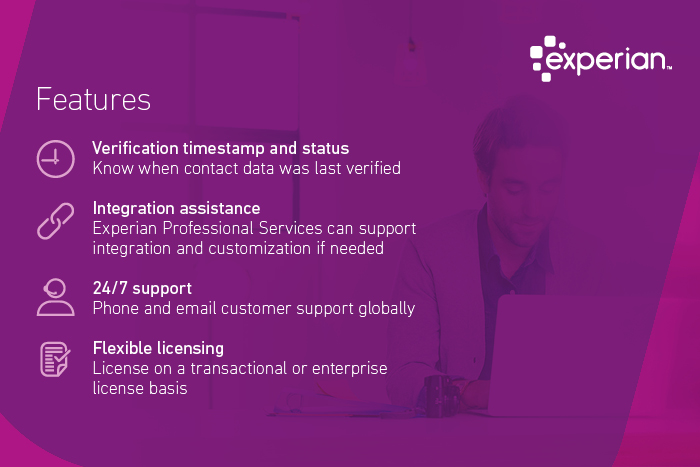 experian™

Features

Verification timestamp and status
Know when contact data was last verified

Integration assistance
Experian Professional Services can support integration and customization if needed

24/7 support
Phone and email customer support globally

Flexible licensing
License on a transactional or enterprise license basis